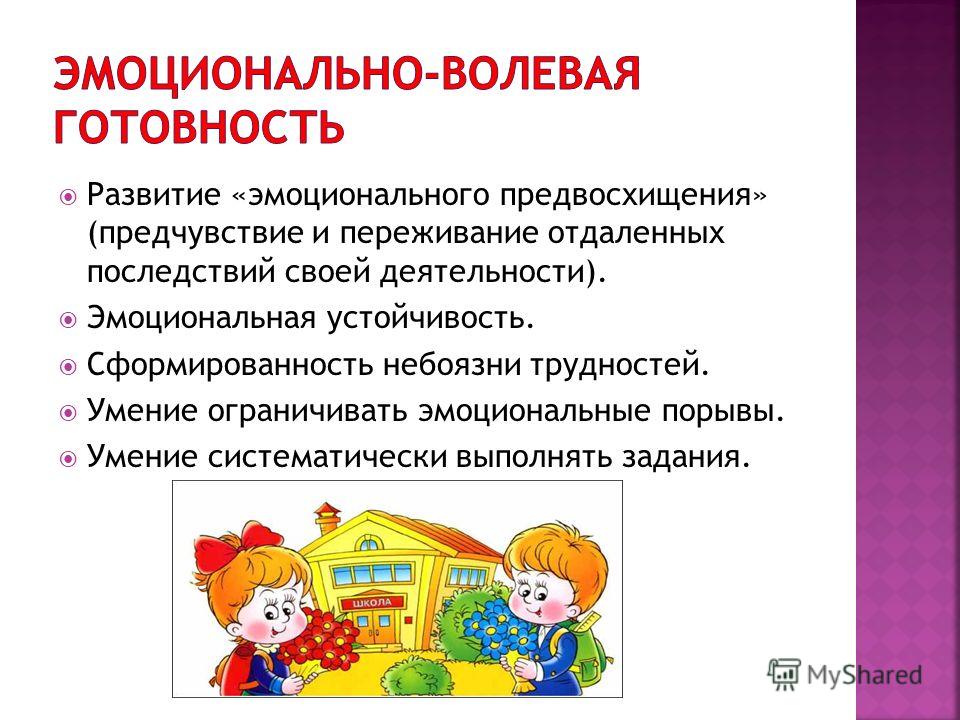 ЭМОЦИОНАЛЬНО-ВОЛЕВАЯ ГОТОВНОСТЬ

Развитие «эмоционального предвосхищения» (предчувствие и переживание отдаленных последствий своей деятельности).

Эмоциональная устойчивость.

Сформированность небоязни трудностей.

Умение ограничивать эмоциональные порывы.

Умение систематически выполнять задания.

ШКОЛА

MyShared